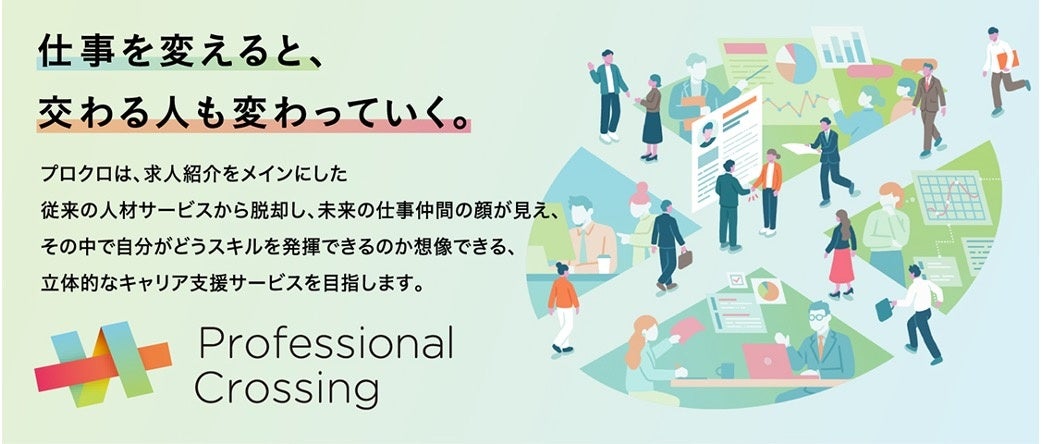 仕事を変えると、
交わる人も変わっていく。

プロクロは、求人紹介をメインにした
従来の人材サービスから脱却し、未来の仕事仲間の顔が見え、
その中で自分がどうスキルを発揮できるのか想像できる、
立体的なキャリア支援サービスを目指します。

Professional
Crossing